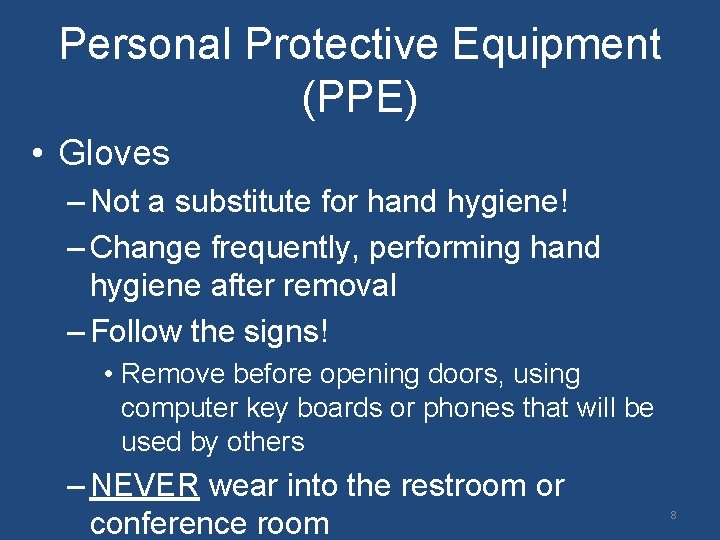 Personal Protective Equipment (PPE)

• Gloves

– Not a substitute for hand hygiene!

– Change frequently, performing hand hygiene after removal

– Follow the signs!

• Remove before opening doors, using computer key boards or phones that will be used by others

– NEVER wear into the restroom or conference room

8